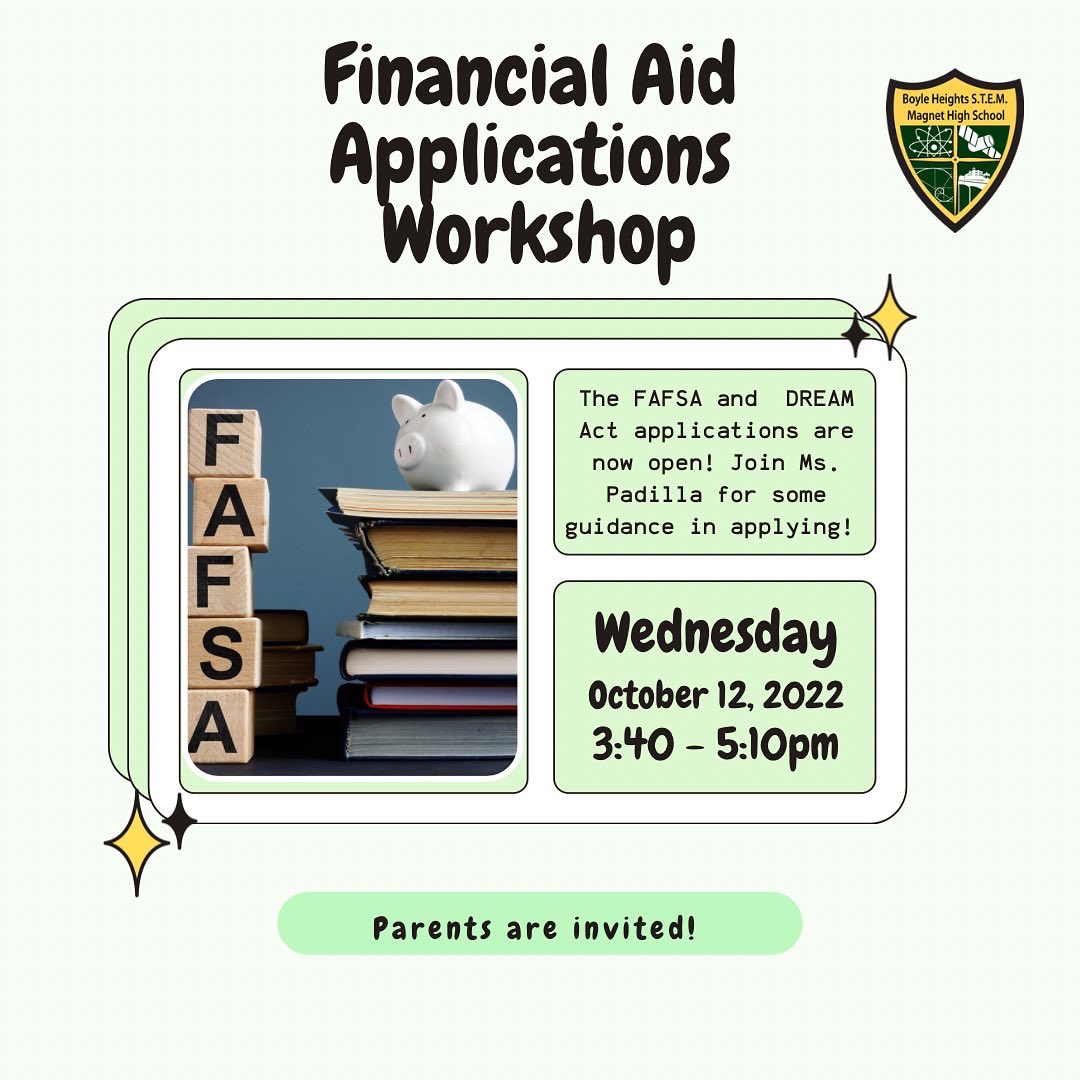 Financial Aid Applications Workshop

Boyle Heights S.T.E.M. Magnet High School

F
A
F
S
A

The FAFSA and DREAM Act applications are now open! Join Ms. Padilla for some guidance in applying!

Wednesday
October 12, 2022
3:40 - 5:10pm

Parents are invited!